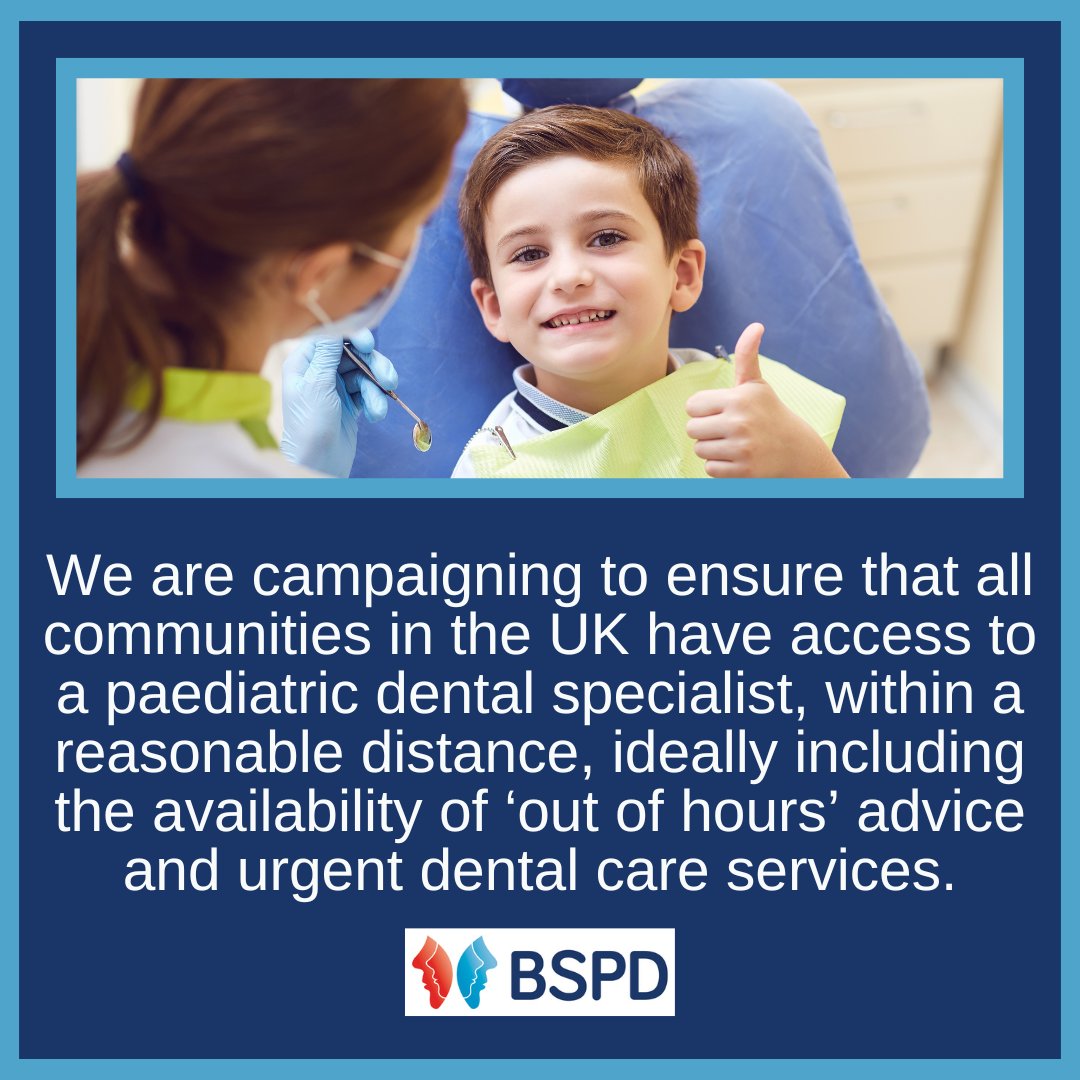 We are campaigning to ensure that all communities in the UK have access to a paediatric dental specialist, within a reasonable distance, ideally including the availability of ‘out of hours’ advice and urgent dental care services.

BSPD